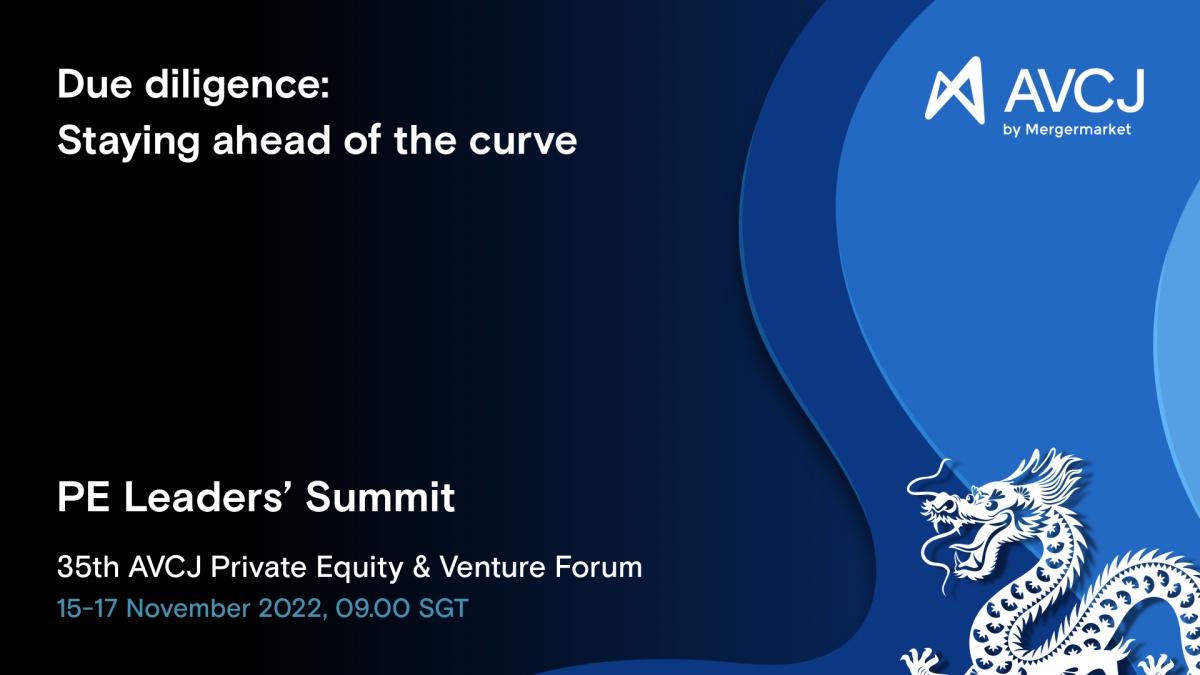 Due diligence:
Staying ahead of the curve

AVCJ
by Mergermarket

PE Leaders' Summit

35th AVCJ Private Equity & Venture Forum
15-17 November 2022, 09.00 SGT